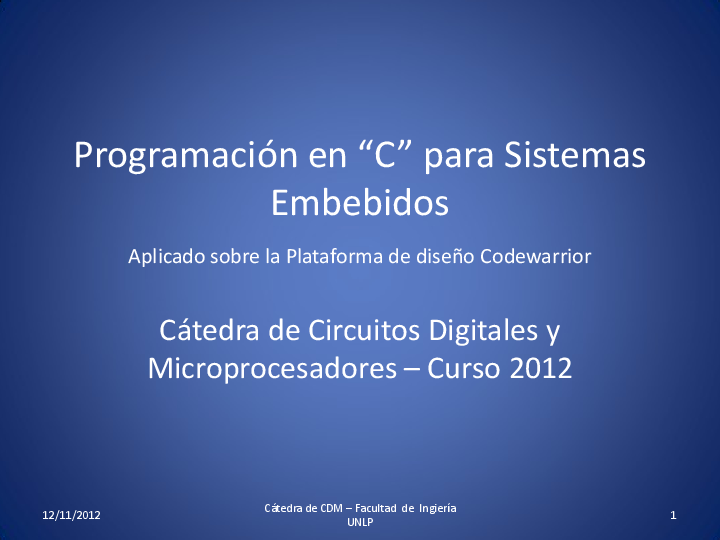 Programación en “C” para Sistemas Embebidos

Aplicado sobre la Plataforma de diseño Codewarrior

Cátedra de Circuitos Digitales y Microprocesadores – Curso 2012

12/11/2012

Cátedra de CDM – Facultad de Ingiería UNLP

1